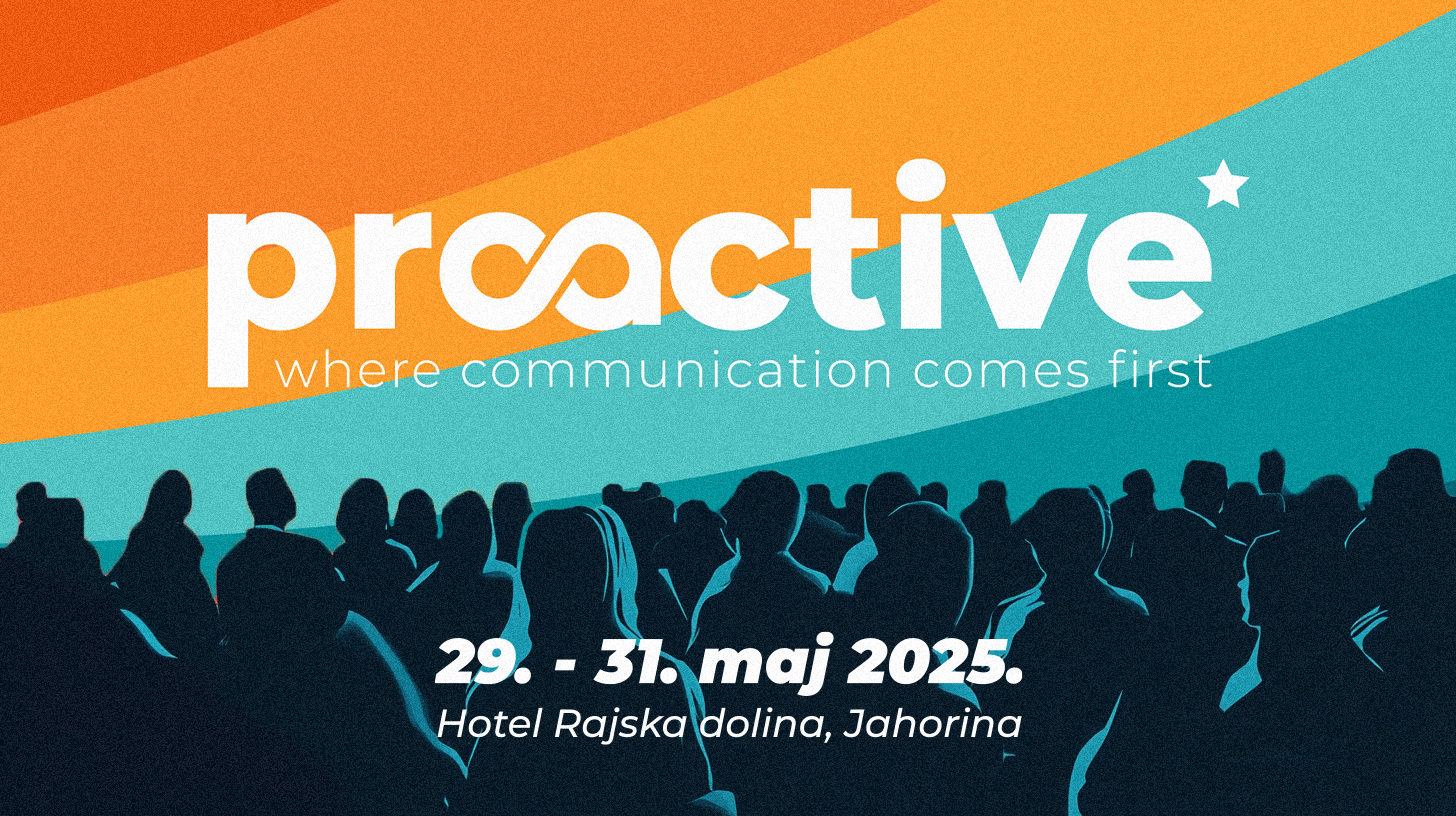 proactive
where communication comes first

29. - 31. maj 2025.
Hotel Rajska dolina, Jahorina